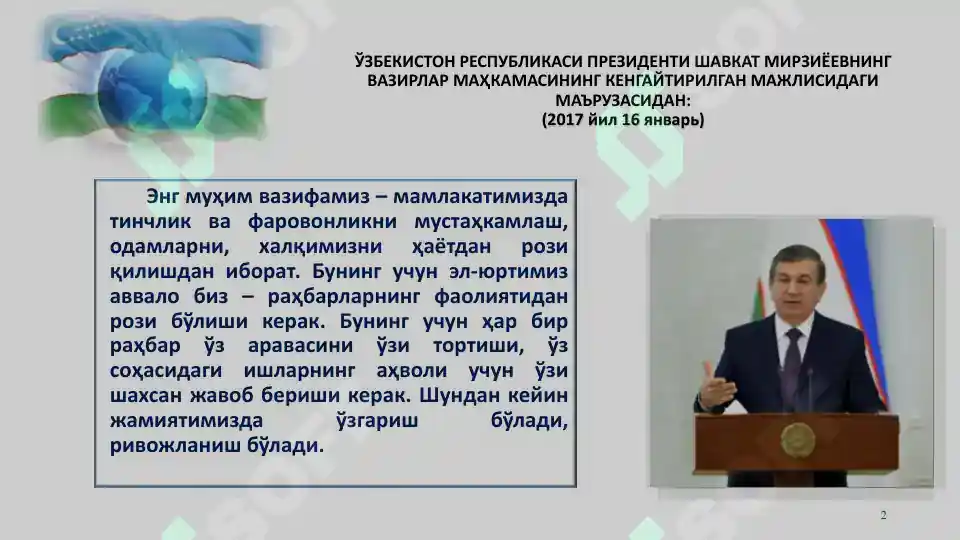 ЎЗБЕКИСТОН РЕСПУБЛИКАСИ ПРЕЗИДЕНТИ ШАВКАТ МИРЗИЁЕВНИНГ ВАЗИРЛАР МАҲКАМАСИНИНГ КЕНГАЙТИРИЛГАН МАЖЛИСИДАГИ МАЪРУЗАСИДАН:
(2017 йил 16 январь)

Энг муҳим вазифамиз – мамлакатимизда тинчлик ва фаровонликни мустаҳкамлаш, одамларни, халқимизни ҳаётдан рози қилишдан иборат. Бунинг учун эл-юртимиз аввало биз – раҳбарларнинг фаолиятидан рози бўлиши керак. Бунинг учун ҳар бир раҳбар ўз аравасини ўзи тортиши, ўз соҳасидаги ишларнинг аҳволи учун ўзи шахсан жавоб бериши керак. Шундан кейин жамиятимизда ўзгариш бўлади, ривожланиш бўлади.

2